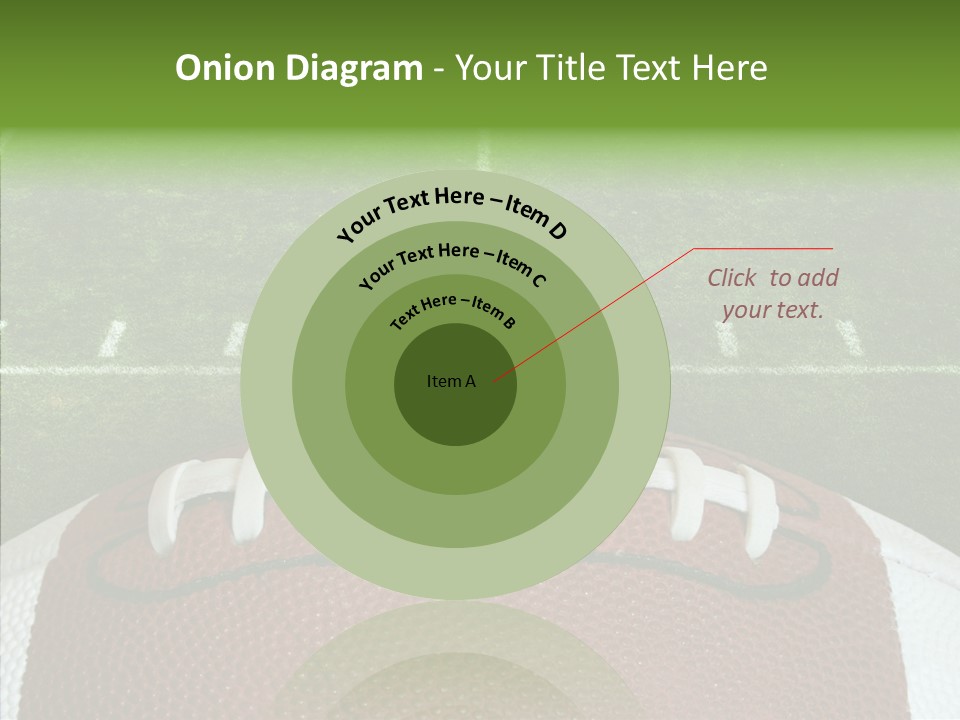 Onion Diagram - Your Title Text Here

Your Text Here – Item D

Your Text Here – Item C

Text Here – Item B

Item A

Click to add your text.